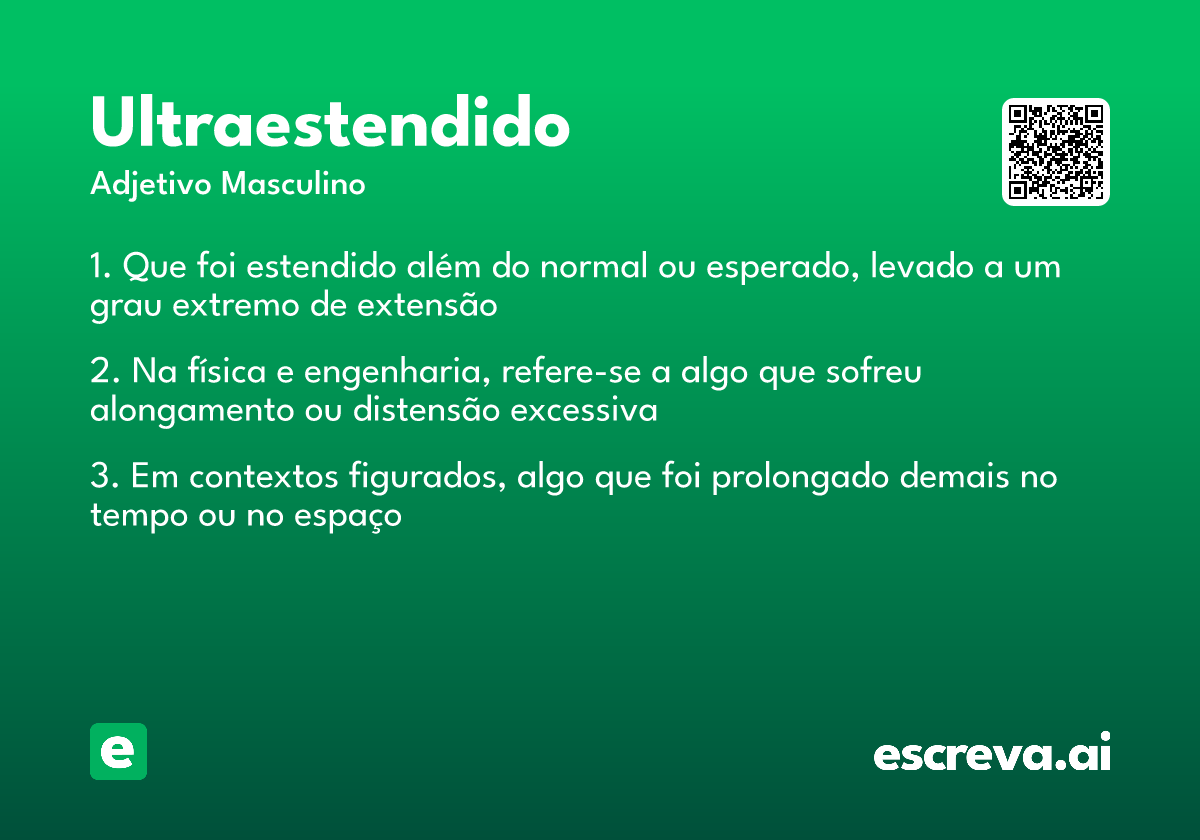 Ultraestendido
Adjetivo Masculino

1. Que foi estendido além do normal ou esperado, levado a um grau extremo de extensão

2. Na física e engenharia, refere-se a algo que sofreu alongamento ou distensão excessiva

3. Em contextos figurados, algo que foi prolongado demais no tempo ou no espaço

e

escreva.ai